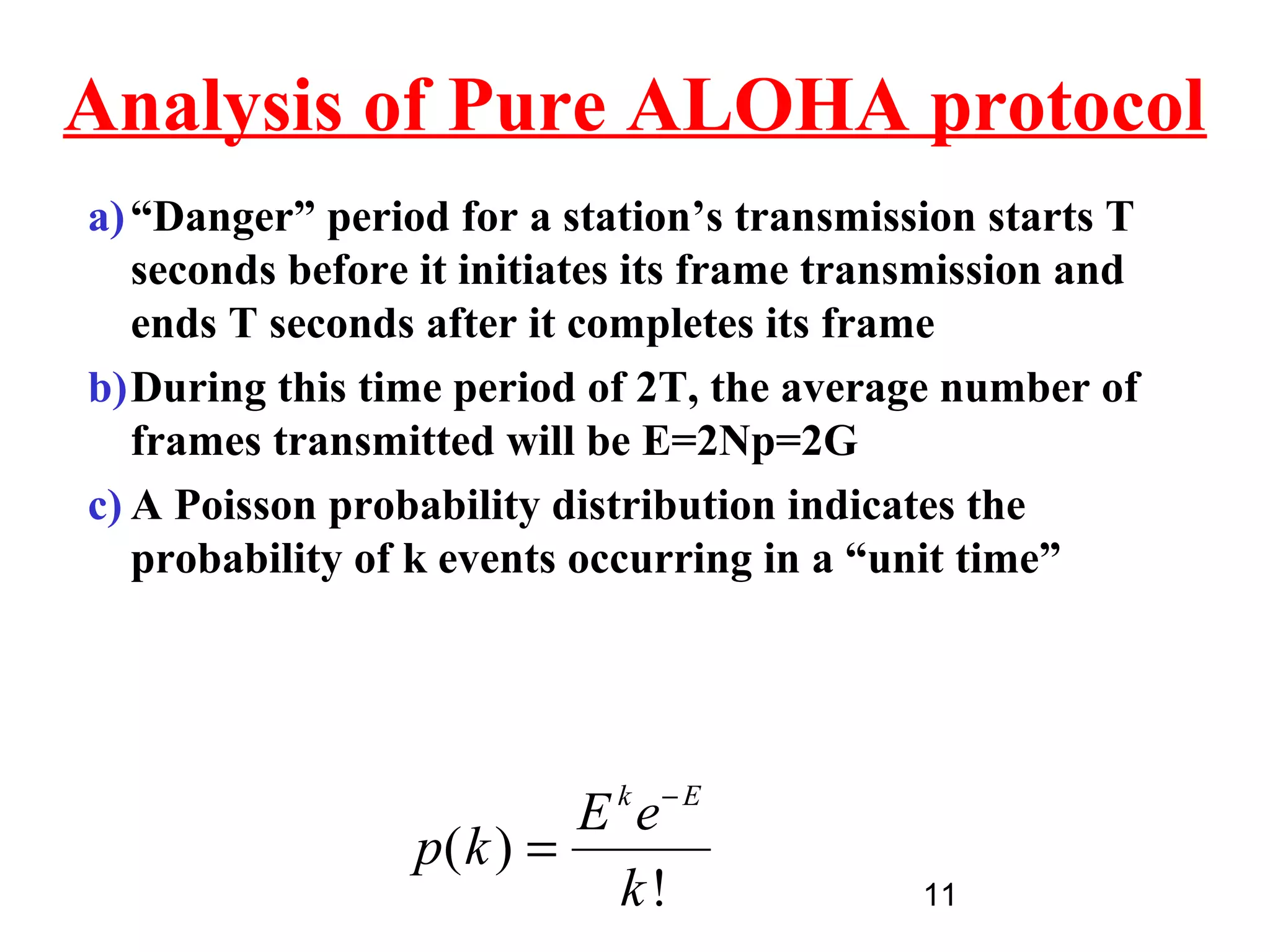 Analysis of Pure ALOHA protocol

a) “Danger” period for a station’s transmission starts T seconds before it initiates its frame transmission and ends T seconds after it completes its frame

b) During this time period of 2T, the average number of frames transmitted will be E=2Np=2G

c) A Poisson probability distribution indicates the probability of k events occurring in a “unit time”

$p(k) = \frac{E^k e^{-E}}{k!}$

11